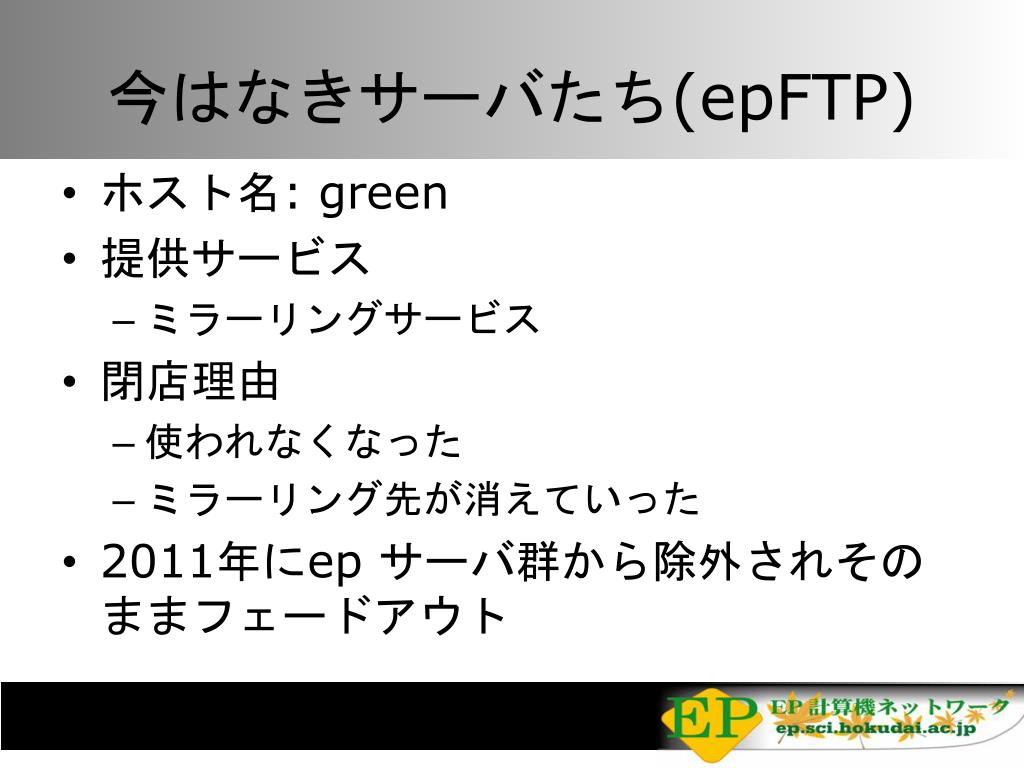 今はなきサーバたち(epFTP)

• ホスト名: green
• 提供サービス
– ミラーリングサービス
• 閉店理由
– 使われなくなった
– ミラーリング先が消えていった
• 2011年にep サーバ群から除外されそのままフェードアウト

EP EP 計算機ネットワーク
ep.sci.hokudai.ac.jp